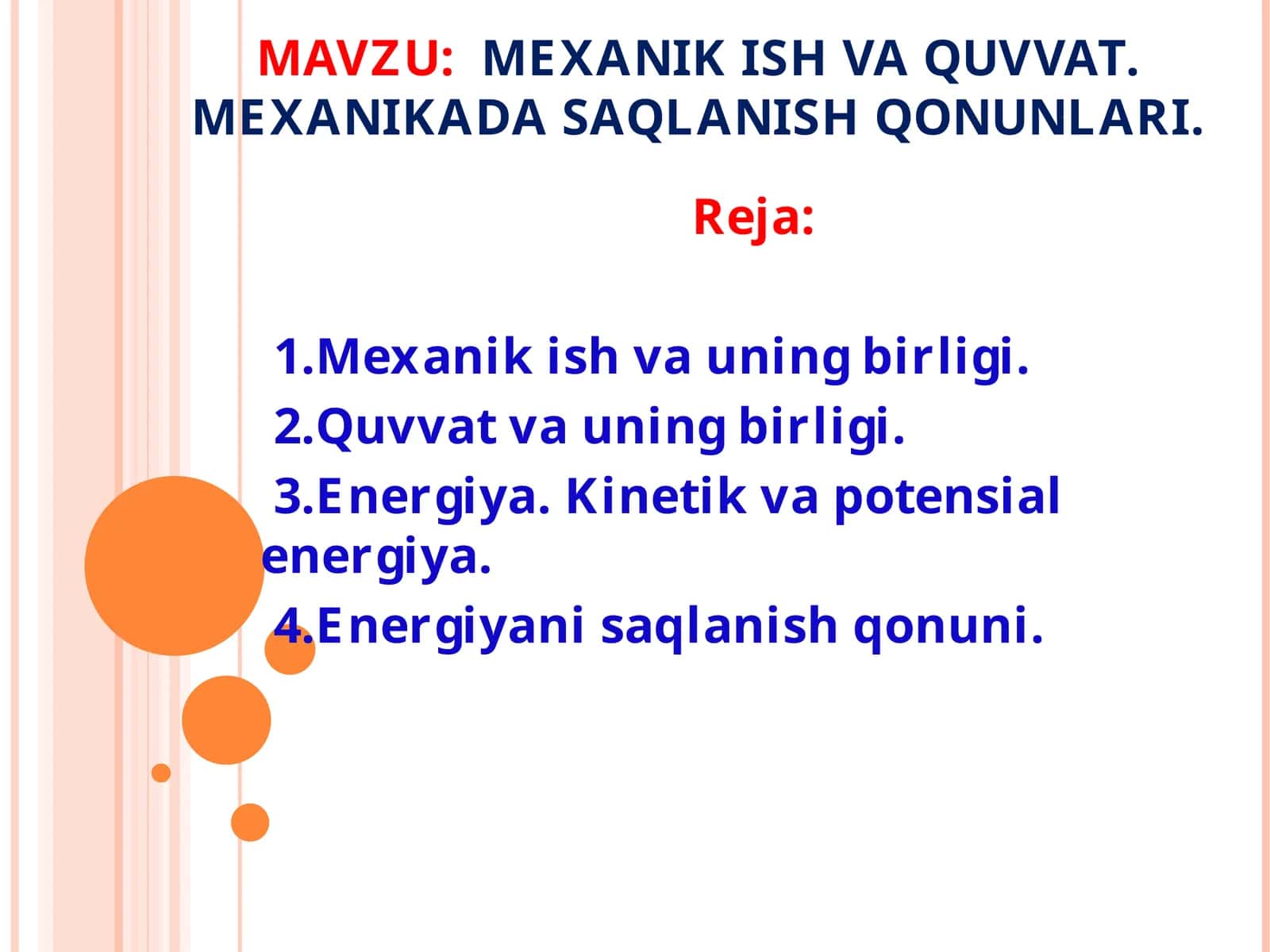 MAVZU: MEXANIK ISH VA QUVVAT. MEXANIKADA SAQLANISH QONUNLARI.

Reja:

1.Mexanik ish va uning birligi.

2.Quvvat va uning birligi.

3.Energiya. Kinetik va potensial energiya.

4.Energiyani saqlanish qonuni.